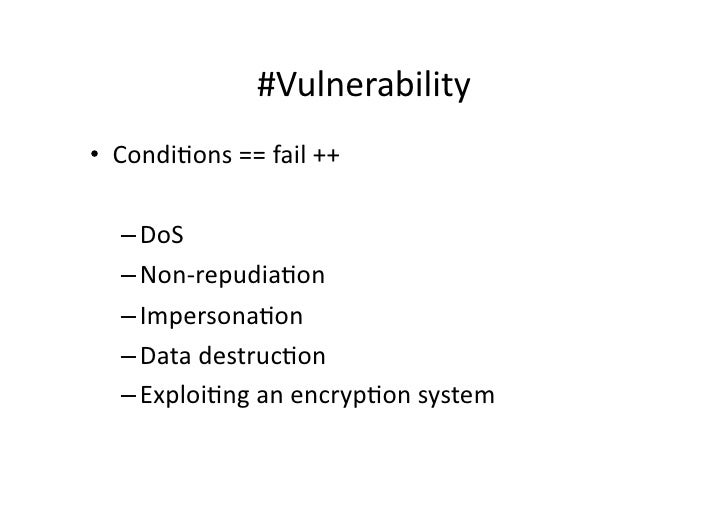 #Vulnerability

• Conditions == fail ++

– DoS
– Non-repudiation
– Impersonation
– Data destruction
– Exploiting an encryption system